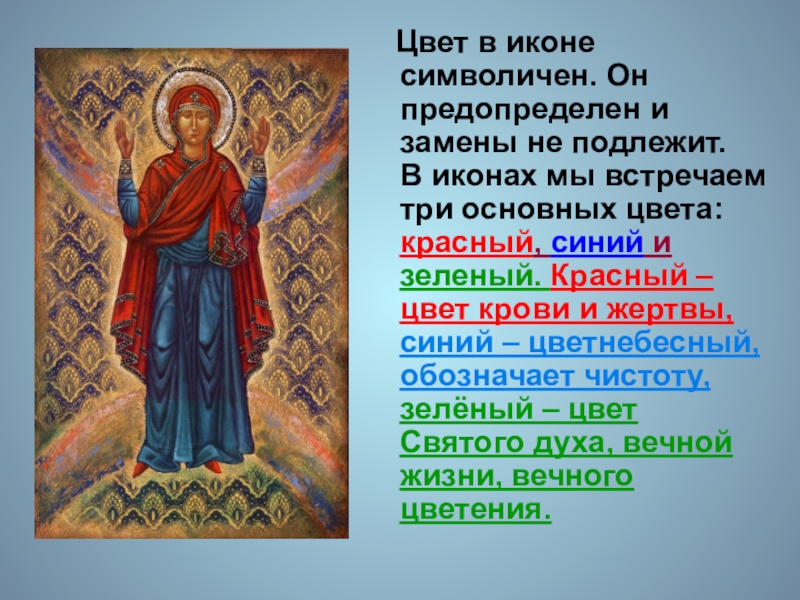 Цвет в иконе символичен. Он предопределен и замены не подлежит. В иконах мы встречаем три основных цвета: красный, синий и зеленый. Красный – цвет крови и жертвы, синий – цветнебесный, обозначает чистоту, зелёный – цвет Святого духа, вечной жизни, вечного цветения.